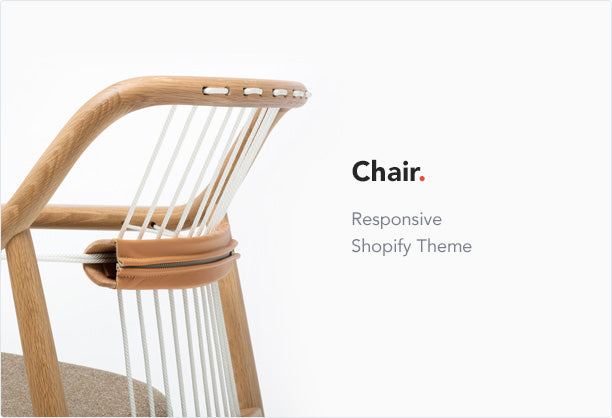 Chair.

Responsive
Shopify Theme